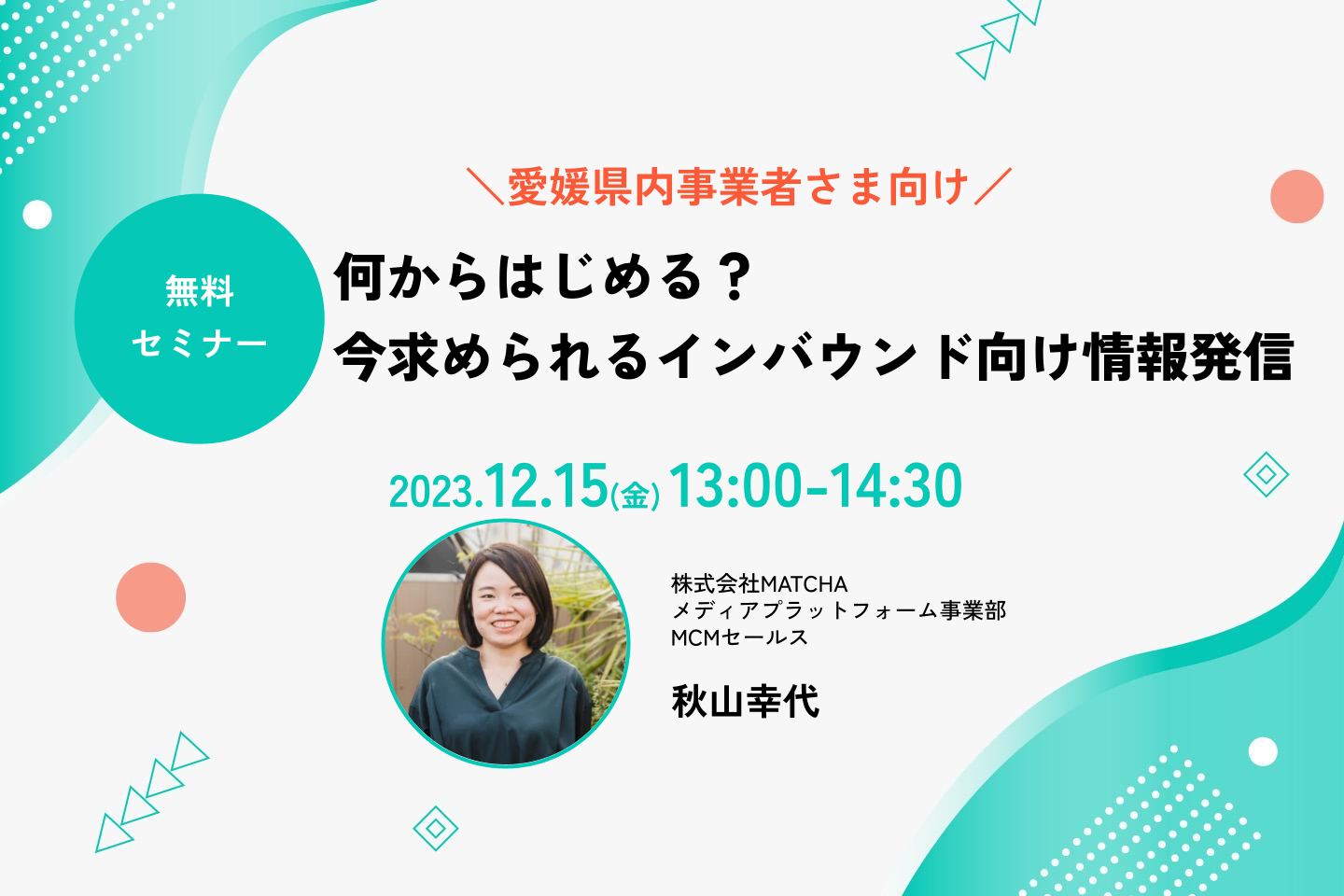 ＼愛媛県内事業者さま向け／

無料
セミナー

何からはじめる？
今求められるインバウンド向け情報発信

2023.12.15(金) 13:00-14:30

株式会社MATCHA
メディアプラットフォーム事業部
MCMセールス

秋山幸代